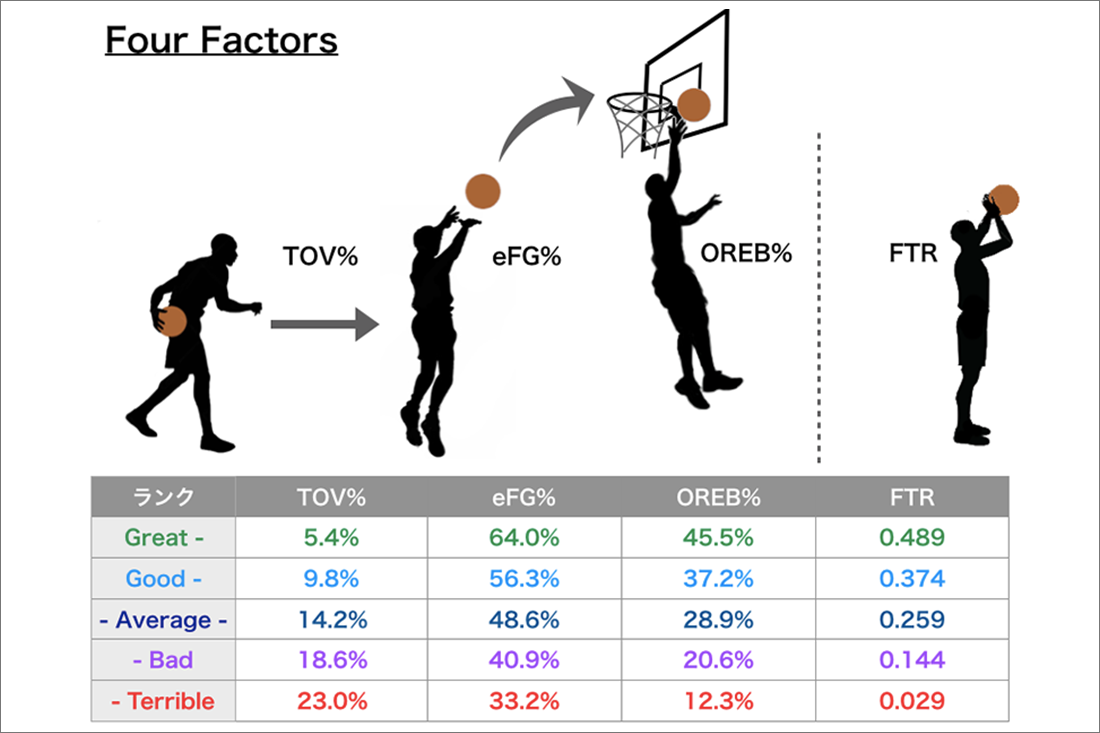 Four Factors

TOV%

eFG%

OREB%

FTR

| ランク | TOV% | eFG% | OREB% | FTR |
|---|---|---|---|---|
| Great - | 5.4% | 64.0% | 45.5% | 0.489 |
| Good - | 9.8% | 56.3% | 37.2% | 0.374 |
| - Average - | 14.2% | 48.6% | 28.9% | 0.259 |
| - Bad | 18.6% | 40.9% | 20.6% | 0.144 |
| - Terrible | 23.0% | 33.2% | 12.3% | 0.029 |